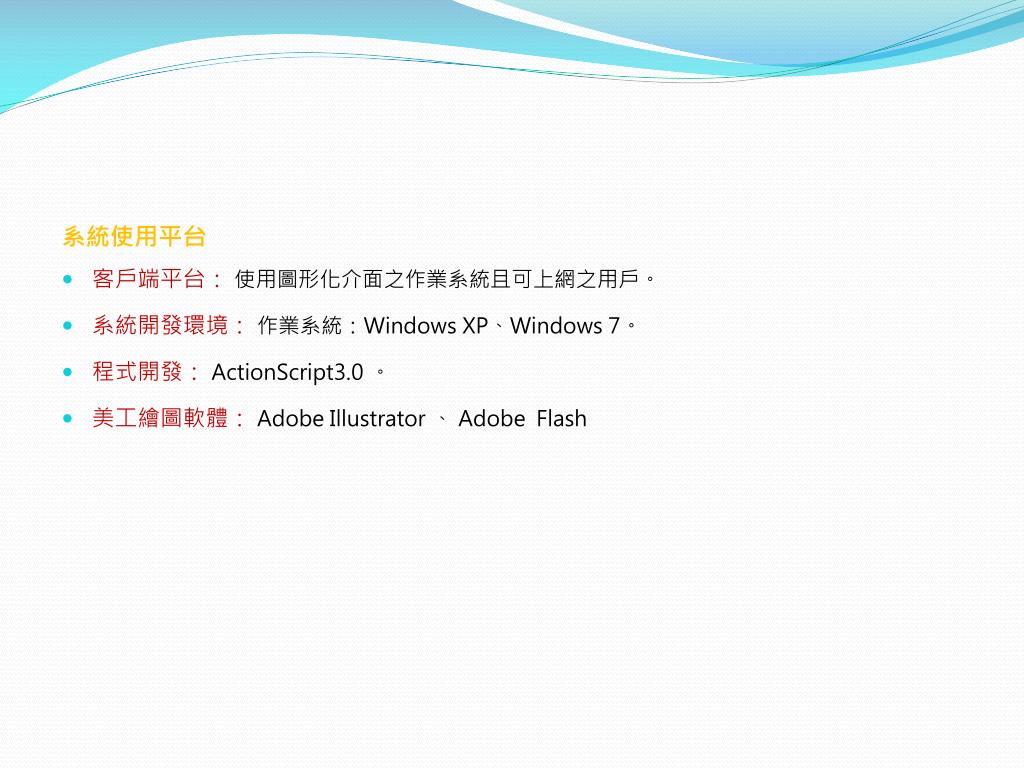 系統使用平台

- 客戶端平台： 使用圖形化介面之作業系統且可上網之用戶。
- 系統開發環境： 作業系統：Windows XP、Windows 7。
- 程式開發： ActionScript3.0 。
- 美工繪圖軟體： Adobe Illustrator 、 Adobe Flash